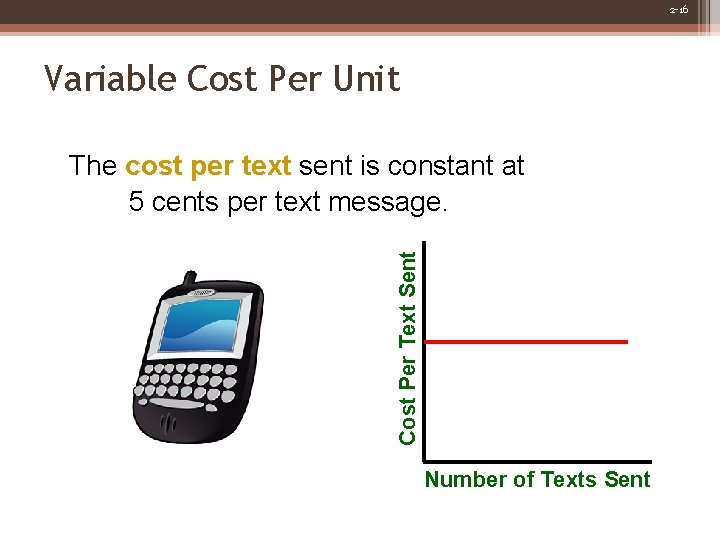 2-16

Variable Cost Per Unit

The cost per text sent is constant at 5 cents per text message.

Cost Per Text Sent

Number of Texts Sent